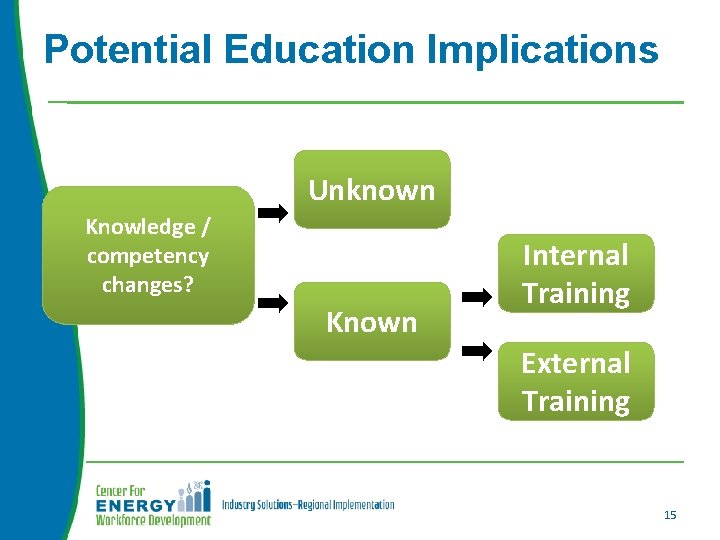 Potential Education Implications

Knowledge / competency changes?

Unknown

Known

Internal Training

External Training

Center For ENERGY Workforce Development

Industry Solutions–Regional Implementation

15